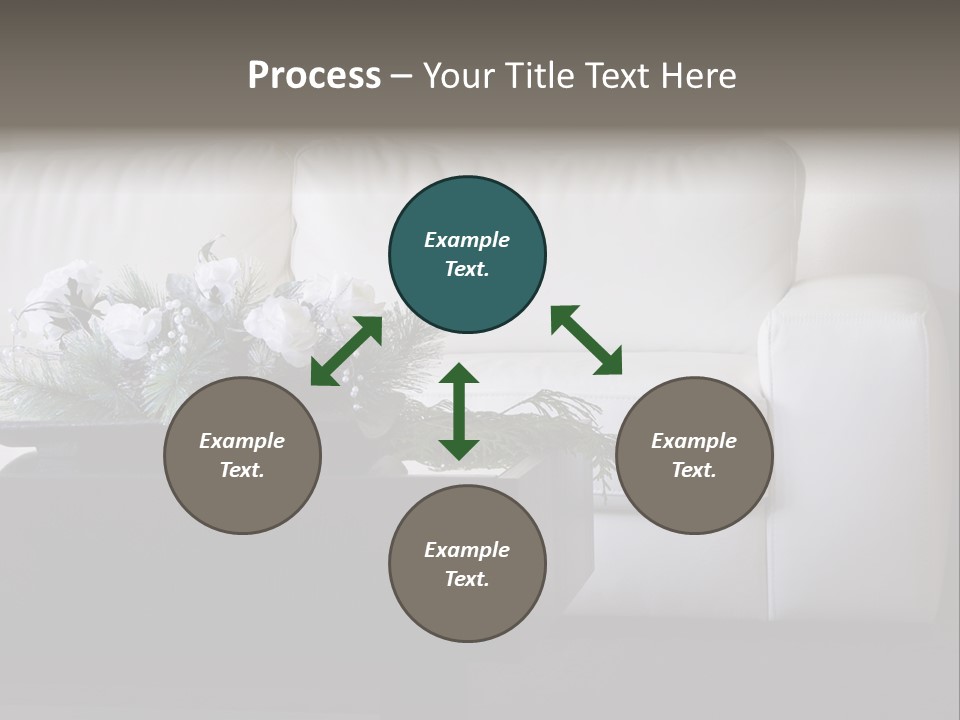 Process – Your Title Text Here

Example Text.

Example Text.

Example Text.

Example Text.